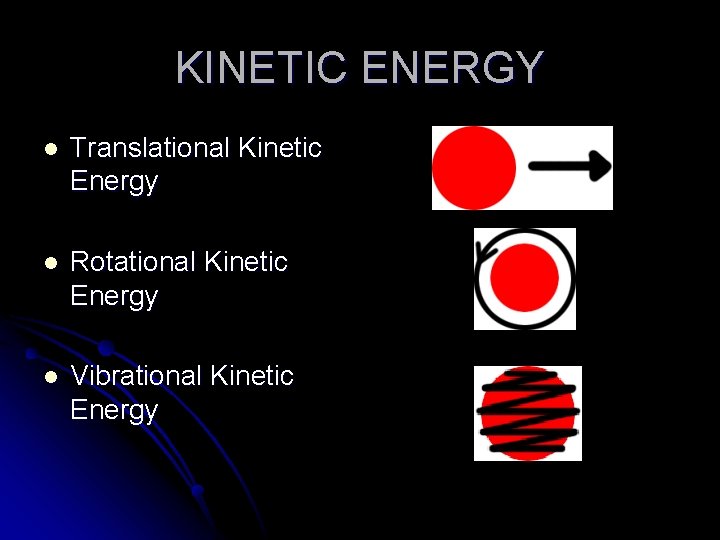 KINETIC ENERGY

- Translational Kinetic Energy
- Rotational Kinetic Energy
- Vibrational Kinetic Energy